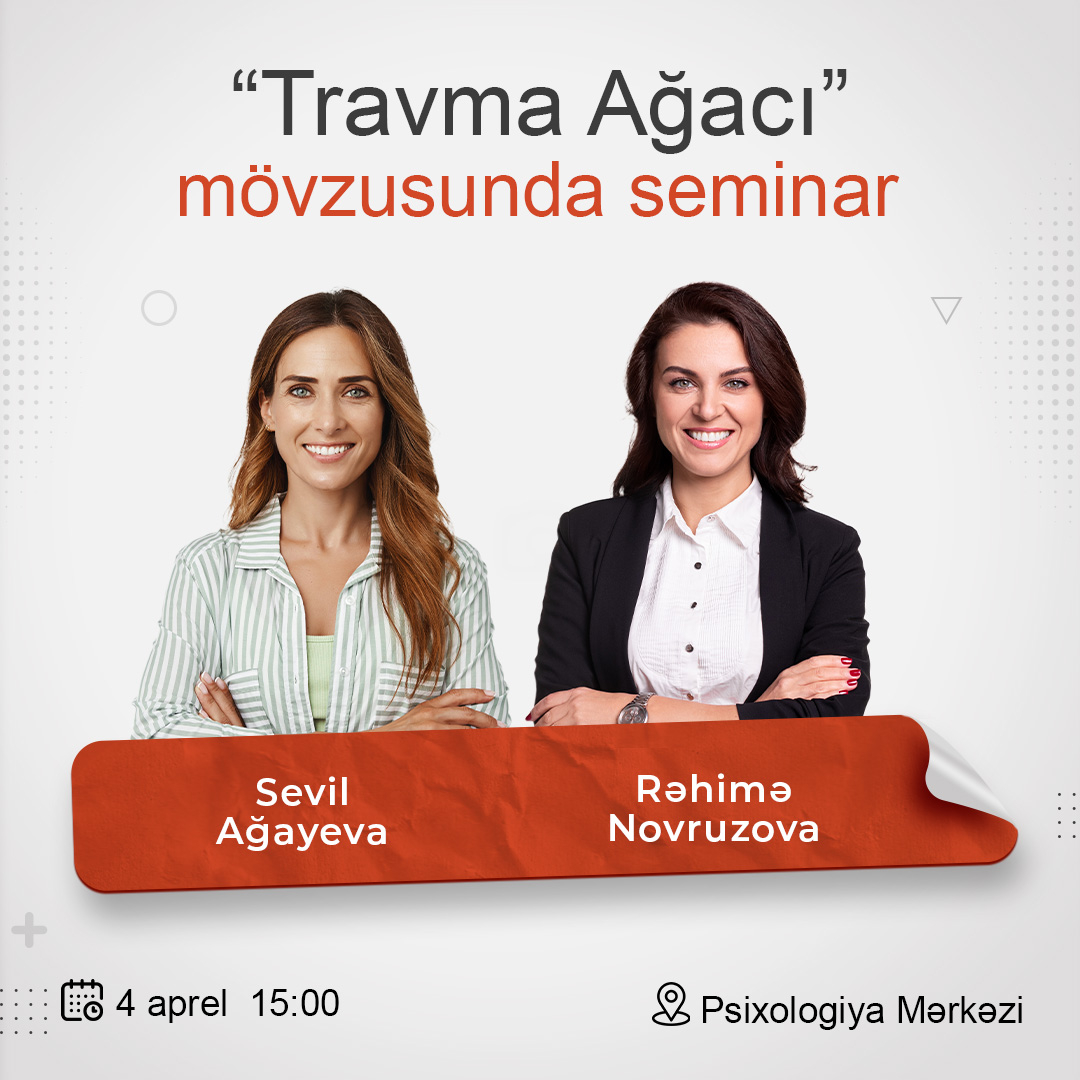 “Travma Ağacı”
mövzusunda seminar

Sevil Ağayeva

Rəhimə Novruzova

4 aprel 15:00

Psixologiya Mərkəzi